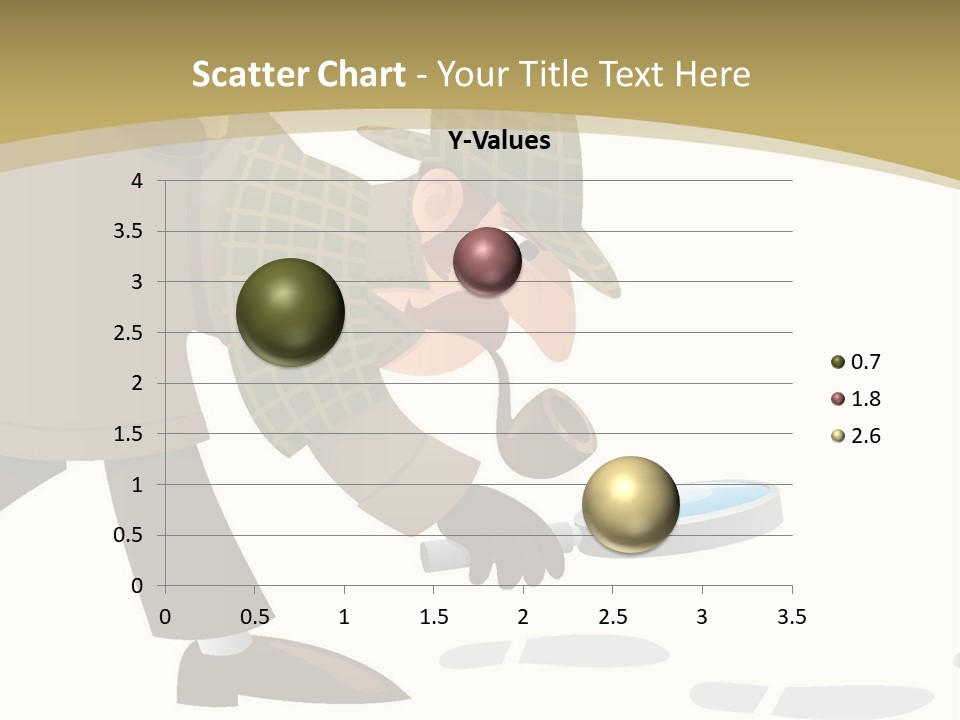 Scatter Chart - Your Title Text Here

Y-Values

4
3.5
3
2.5
2
1.5
1
0.5
0

0 0.5 1 1.5 2 2.5 3 3.5

0.7
1.8
2.6